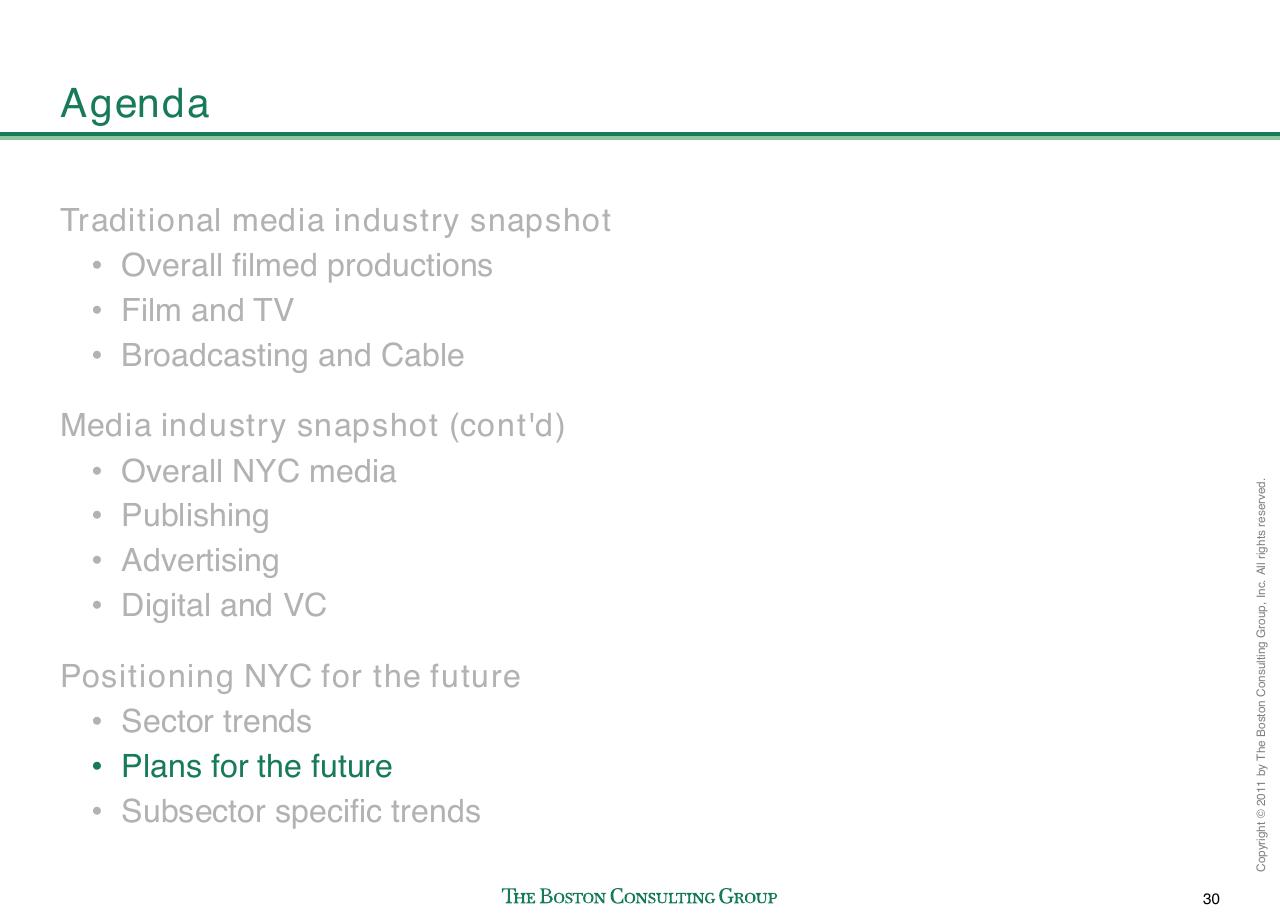 Agenda

Traditional media industry snapshot

• Overall filmed productions
• Film and TV
• Broadcasting and Cable

Media industry snapshot (cont'd)

• Overall NYC media
• Publishing
• Advertising
• Digital and VC

Positioning NYC for the future

• Sector trends
• Plans for the future
• Subsector specific trends

Copyright © 2011 by The Boston Consulting Group, Inc. All rights reserved.

THE BOSTON CONSULTING GROUP

30